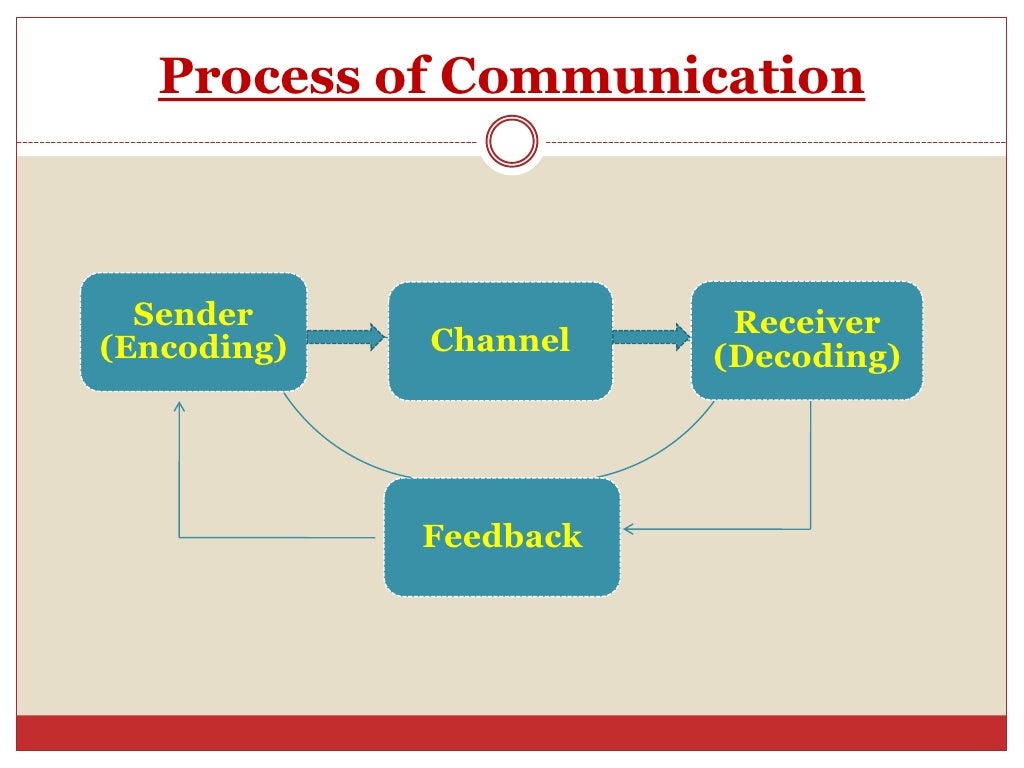 Process of Communication

Sender (Encoding)

Channel

Receiver (Decoding)

Feedback